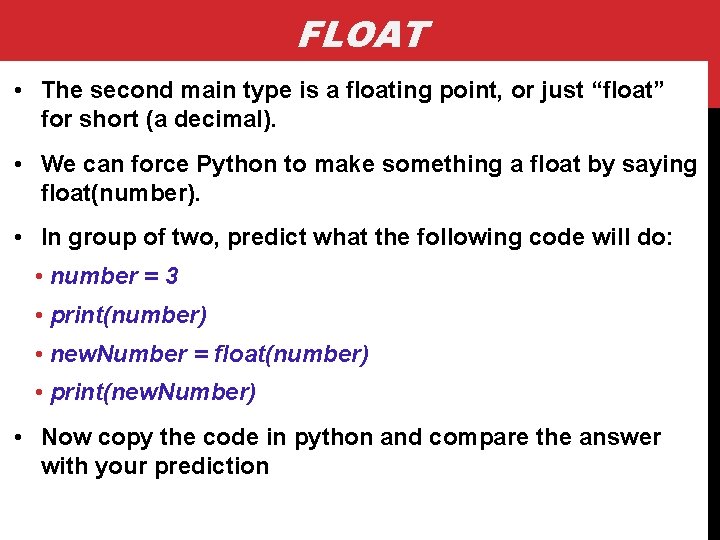 FLOAT

• The second main type is a floating point, or just “float” for short (a decimal).

• We can force Python to make something a float by saying float(number).

• In group of two, predict what the following code will do:

• number = 3

• print(number)

• newNumber = float(number)

• print(newNumber)

• Now copy the code in python and compare the answer with your prediction